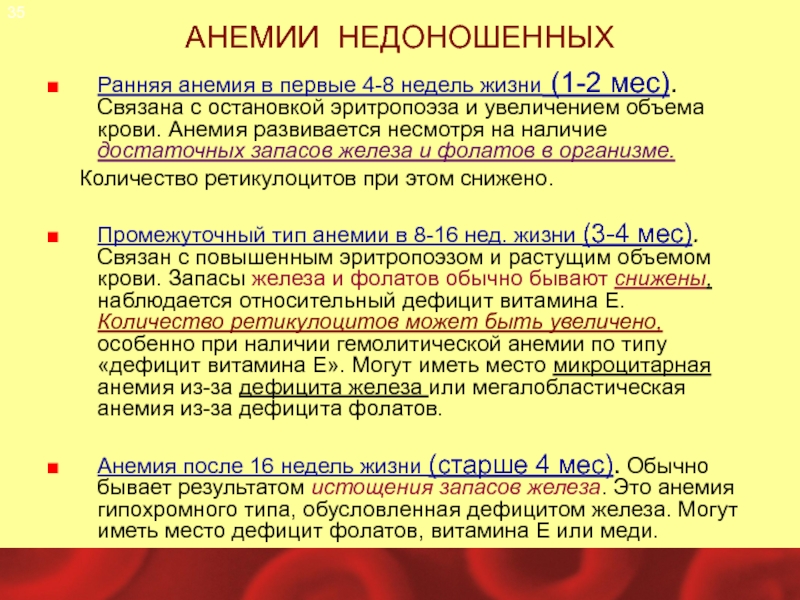 35

АНЕМИИ НЕДОНОШЕННЫХ

Ранняя анемия в первые 4-8 недель жизни (1-2 мес). Связана с остановкой эритропоэза и увеличением объема крови. Анемия развивается несмотря на наличие достаточных запасов железа и фолатов в организме.

Количество ретикулоцитов при этом снижено.

Промежуточный тип анемии в 8-16 нед. жизни (3-4 мес). Связан с повышенным эритропоэзом и растущим объемом крови. Запасы железа и фолатов обычно бывают снижены, наблюдается относительный дефицит витамина Е. Количество ретикулоцитов может быть увеличено, особенно при наличии гемолитической анемии по типу «дефицит витамина Е». Могут иметь место микроцитарная анемия из-за дефицита железа или мегалобластическая анемия из-за дефицита фолатов.

Анемия после 16 недель жизни (старше 4 мес). Обычно бывает результатом истощения запасов железа. Это анемия гипохромного типа, обусловленная дефицитом железа. Могут иметь место дефицит фолатов, витамина Е или меди.